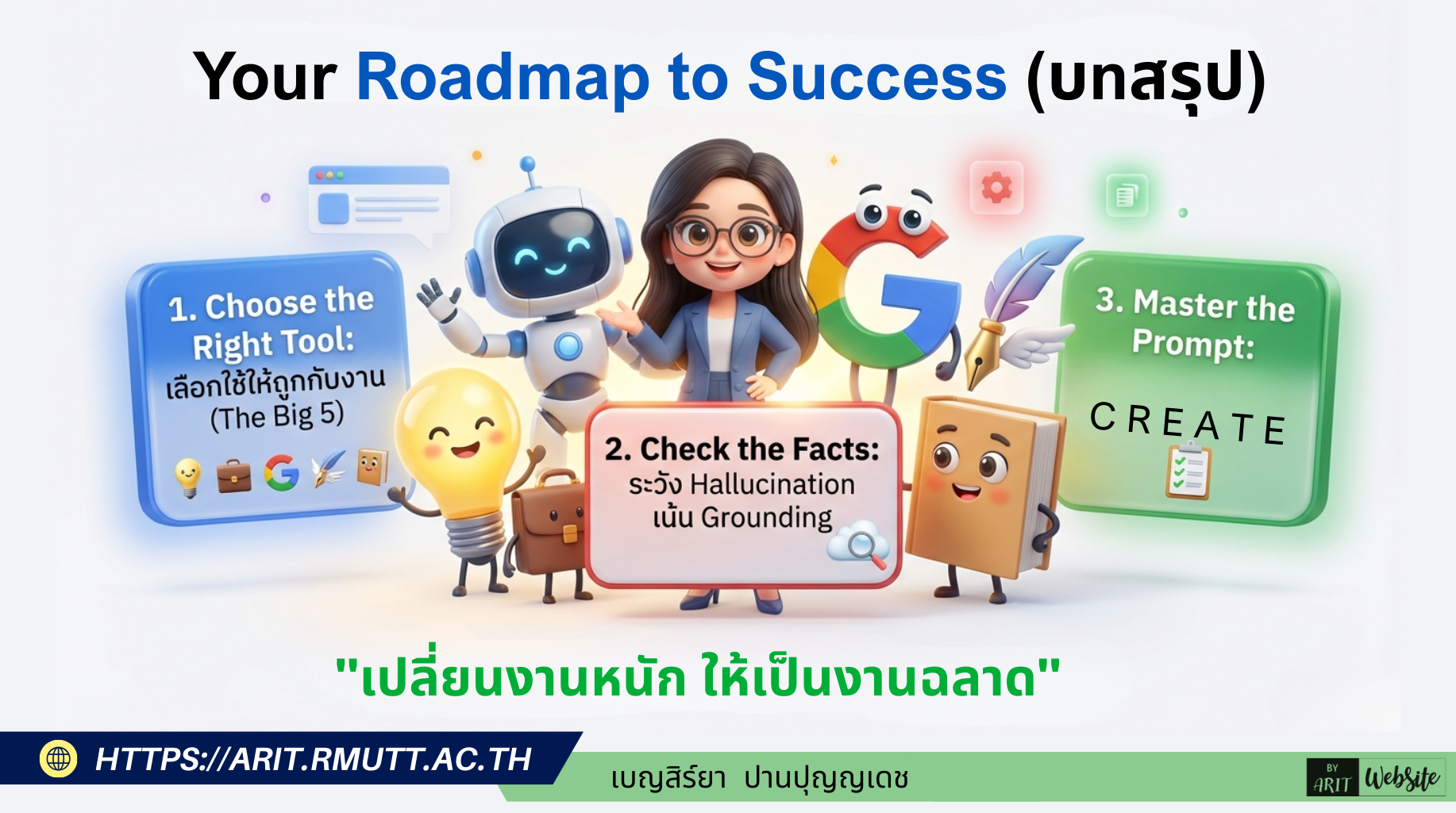 Your Roadmap to Success (บทสรุป)

1. Choose the Right Tool:
เลือกใช้ให้ถูกกับงาน
(The Big 5)

2. Check the Facts:
ระวัง Hallucination
เน้น Grounding

3. Master the Prompt:
CREATE

"เปลี่ยนงานหนัก ให้เป็นงานฉลาด"

HTTPS://ARIT.RMUTT.AC.TH

เบญสิร์ยา ปานปุญญเดช

BY ARIT WebSite